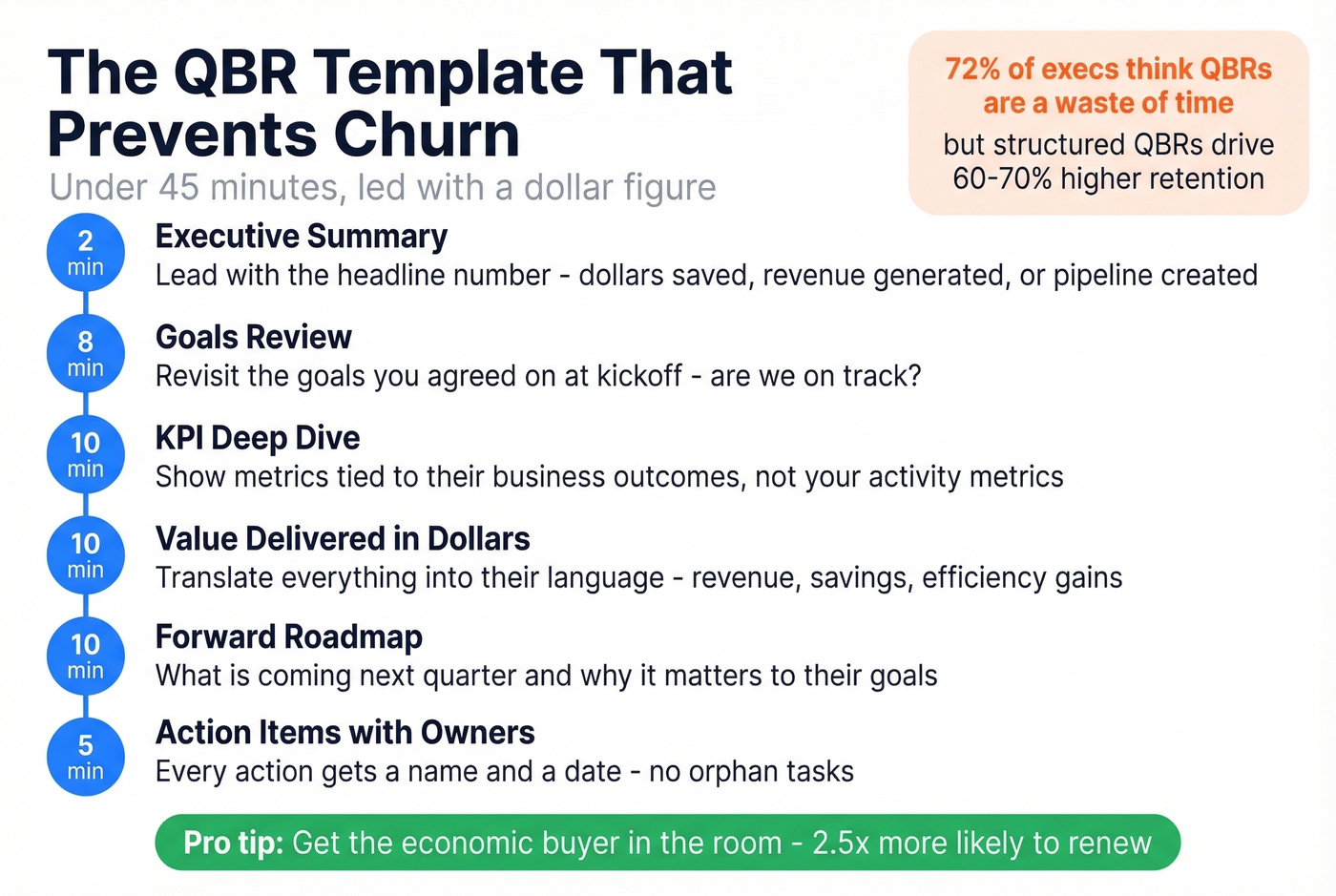 The QBR Template That Prevents Churn

Under 45 minutes, led with a dollar figure

72% of execs think QBRs are a waste of time

but structured QBRs drive 60-70% higher retention

2 min

Executive Summary

Lead with the headline number - dollars saved, revenue generated, or pipeline created

8 min

Goals Review

Revisit the goals you agreed on at kickoff - are we on track?

10 min

KPI Deep Dive

Show metrics tied to their business outcomes, not your activity metrics

10 min

Value Delivered in Dollars

Translate everything into their language - revenue, savings, efficiency gains

10 min

Forward Roadmap

What is coming next quarter and why it matters to their goals

5 min

Action Items with Owners

Every action gets a name and a date - no orphan tasks

Pro tip: Get the economic buyer in the room - 2.5x more likely to renew